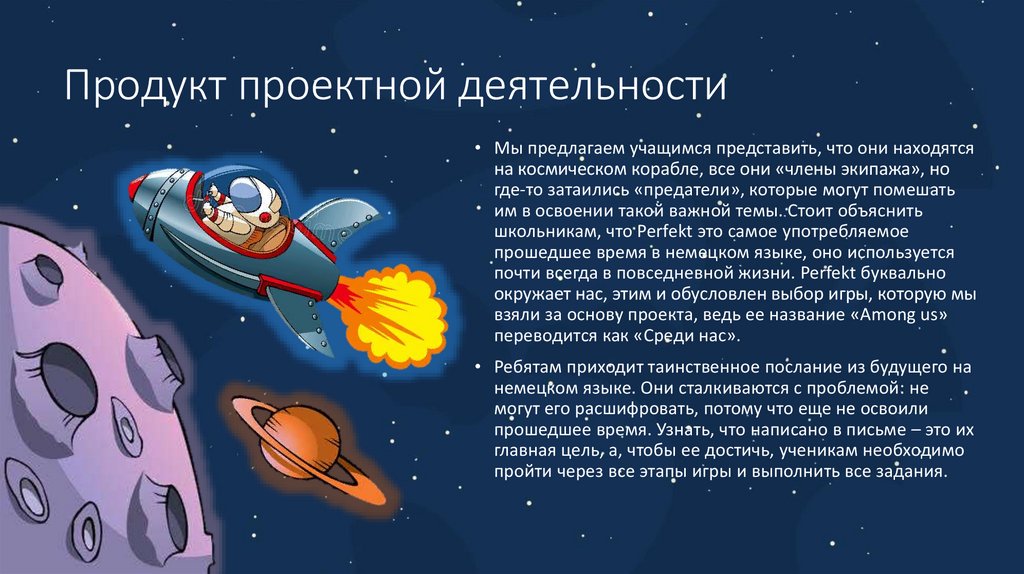 Продукт проектной деятельности

• Мы предлагаем учащимся представить, что они находятся на космическом корабле, все они «члены экипажа», но где-то затаились «предатели», которые могут помешать им в освоении такой важной темы. Стоит объяснить школьникам, что Perfekt это самое употребляемое прошедшее время в немецком языке, оно используется почти всегда в повседневной жизни. Perfekt буквально окружает нас, этим и обусловлен выбор игры, которую мы взяли за основу проекта, ведь ее название «Among us» переводится как «Среди нас».

• Ребятам приходит таинственное послание из будущего на немецком языке. Они сталкиваются с проблемой: не могут его расшифровать, потому что еще не освоили прошедшее время. Узнать, что написано в письме – это их главная цель, а, чтобы ее достичь, ученикам необходимо пройти через все этапы игры и выполнить все задания.